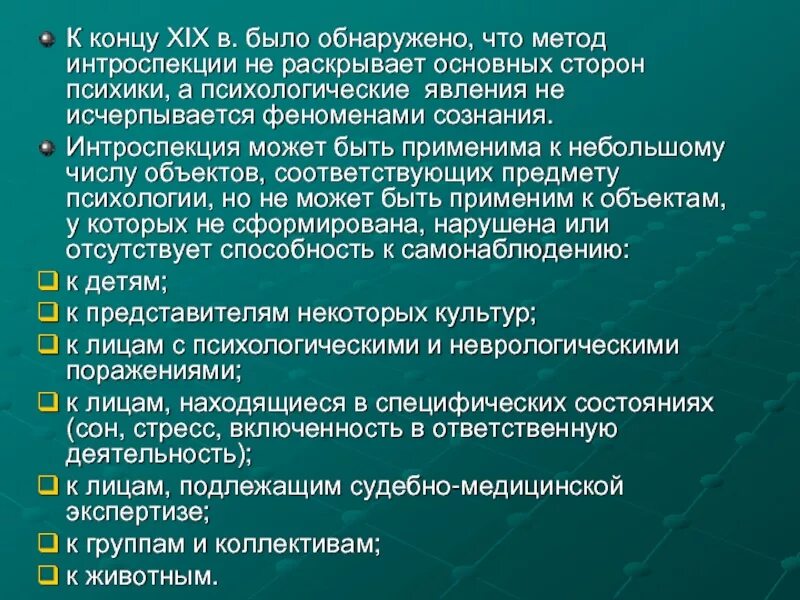 К концу XIX в. было обнаружено, что метод интроспекции не раскрывает основных сторон психики, а психологические явления не исчерпывается феноменами сознания.

Интроспекция может быть применима к небольшому числу объектов, соответствующих предмету психологии, но не может быть применим к объектам, у которых не сформирована, нарушена или отсутствует способность к самонаблюдению:

к детям;

к представителям некоторых культур;

к лицам с психологическими и неврологическими поражениями;

к лицам, находящиеся в специфических состояниях (сон, стресс, включенность в ответственную деятельность);

к лицам, подлежащим судебно-медицинской экспертизе;

к группам и коллективам;

к животным.